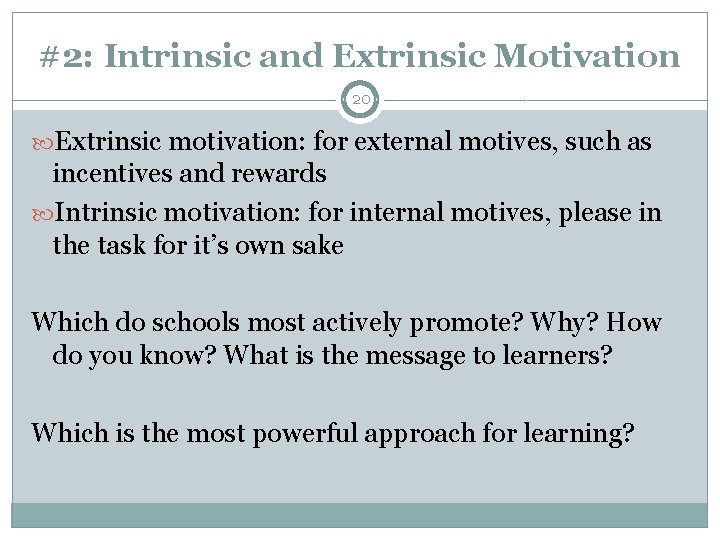 #2: Intrinsic and Extrinsic Motivation

20

Extrinsic motivation: for external motives, such as incentives and rewards

Intrinsic motivation: for internal motives, please in the task for it's own sake

Which do schools most actively promote? Why? How do you know? What is the message to learners?

Which is the most powerful approach for learning?